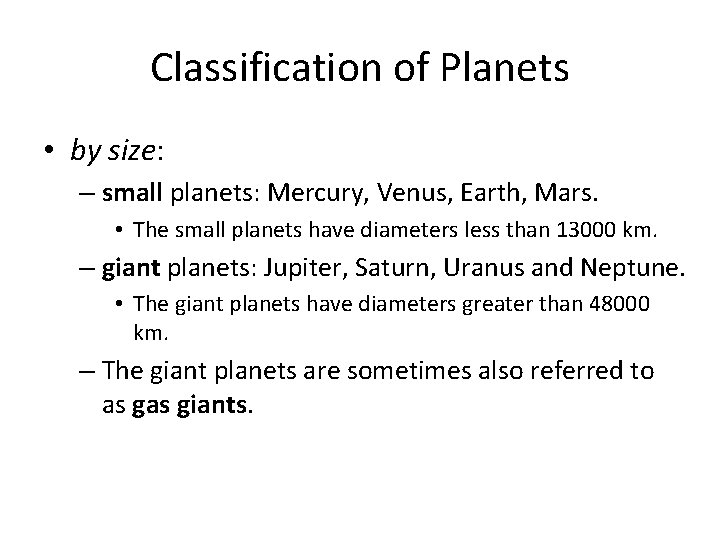 Classification of Planets

• by size:
– small planets: Mercury, Venus, Earth, Mars.
• The small planets have diameters less than 13000 km.
– giant planets: Jupiter, Saturn, Uranus and Neptune.
• The giant planets have diameters greater than 48000 km.
– The giant planets are sometimes also referred to as gas giants.